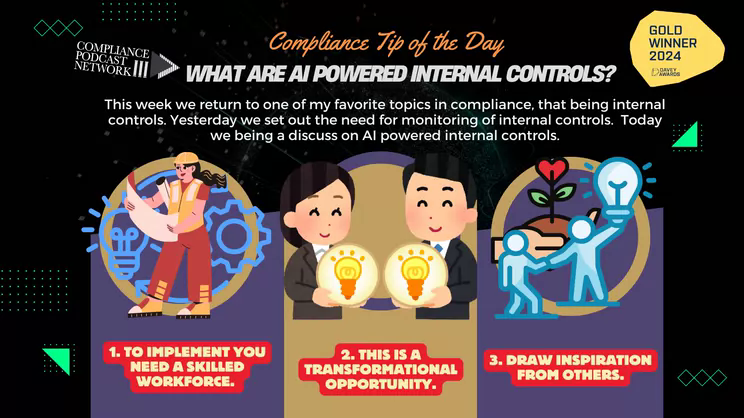 COMPLIANCE PODCAST NETWORK

Compliance Tip of the Day

WHAT ARE AI POWERED INTERNAL CONTROLS?

GOLD WINNER 2024
DAVEY AWARDS

This week we return to one of my favorite topics in compliance, that being internal controls. Yesterday we set out the need for monitoring of internal controls. Today we being a discuss on AI powered internal controls.

1. TO IMPLEMENT YOU NEED A SKILLED WORKFORCE.

2. THIS IS A TRANSFORMATIONAL OPPORTUNITY.

3. DRAW INSPIRATION FROM OTHERS.